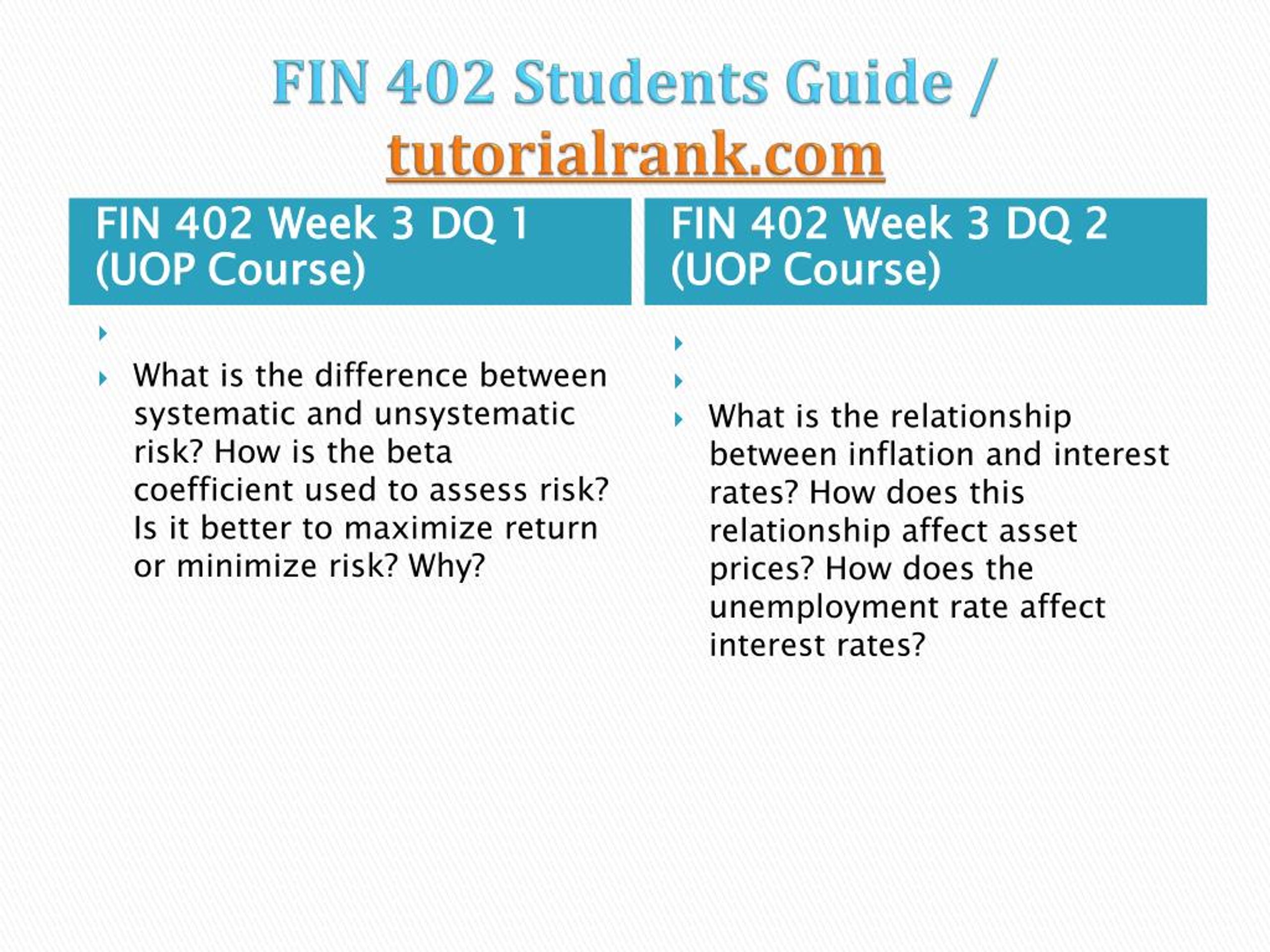 FIN 402 Students Guide / tutorialrank.com

FIN 402 Week 3 DQ 1 (UOP Course)

What is the difference between systematic and unsystematic risk? How is the beta coefficient used to assess risk? Is it better to maximize return or minimize risk? Why?

FIN 402 Week 3 DQ 2 (UOP Course)

What is the relationship between inflation and interest rates? How does this relationship affect asset prices? How does the unemployment rate affect interest rates?